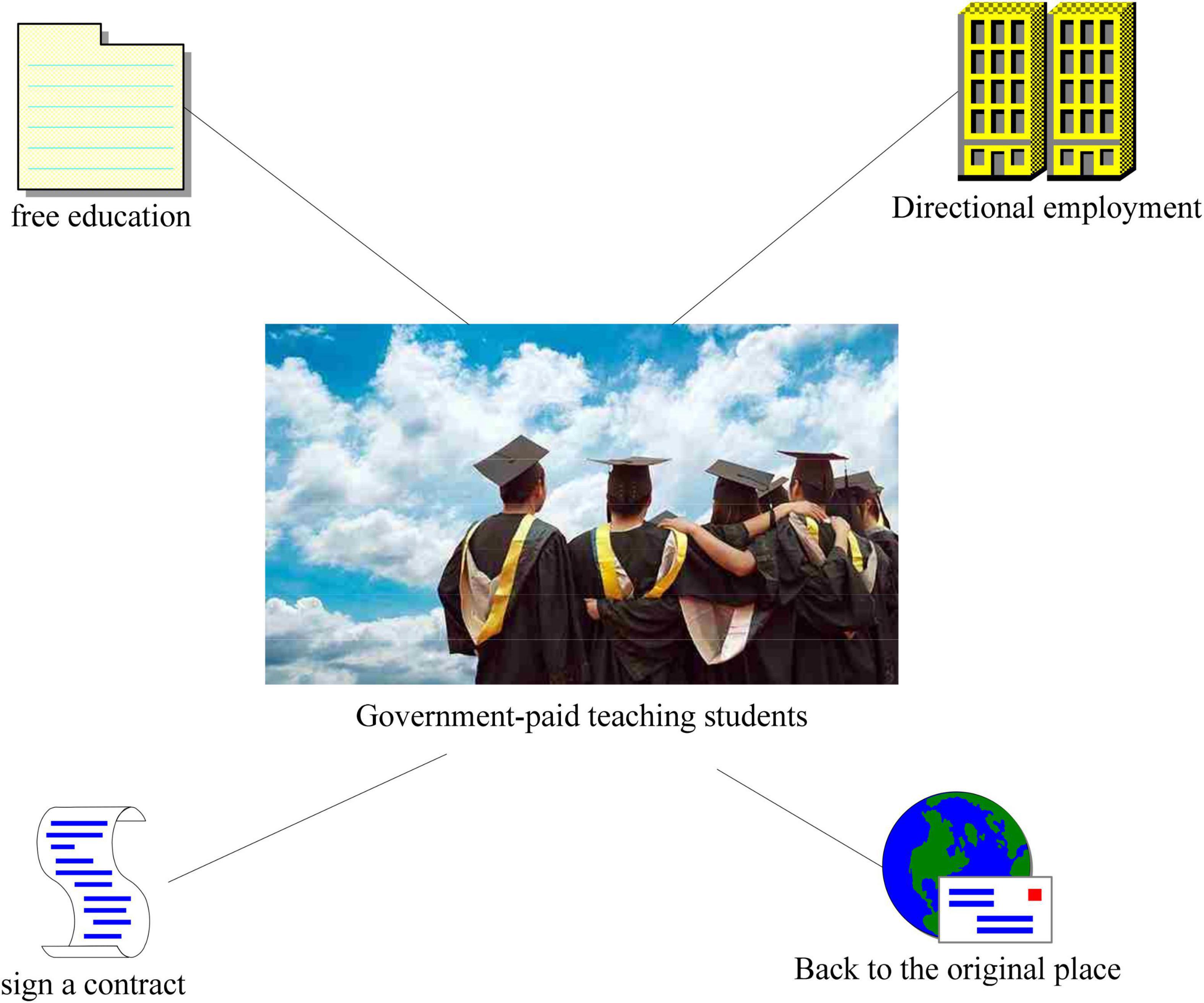 free education

Directional employment

Government-paid teaching students

sign a contract

Back to the original place